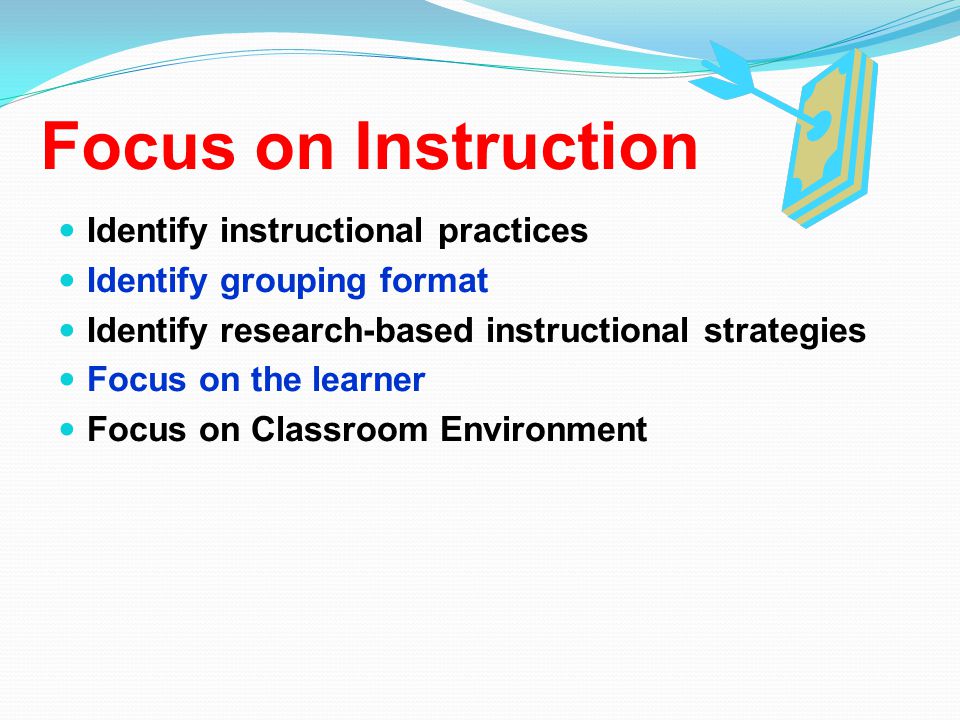 Focus on Instruction

- Identify instructional practices
- Identify grouping format
- Identify research-based instructional strategies
- Focus on the learner
- Focus on Classroom Environment